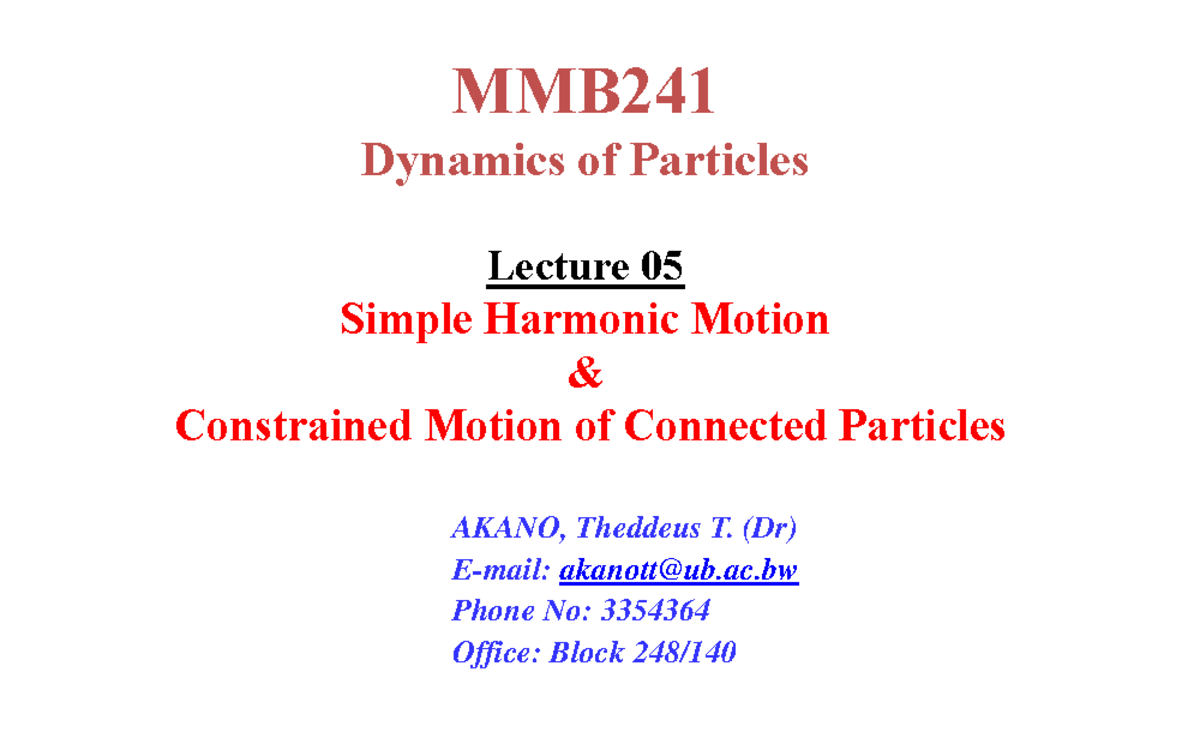 MMB241
Dynamics of Particles

Lecture 05
Simple Harmonic Motion
&
Constrained Motion of Connected Particles

AKANO, Theddeus T. (Dr)
E-mail: akanott@ub.ac.bw
Phone No: 3354364
Office: Block 248/140